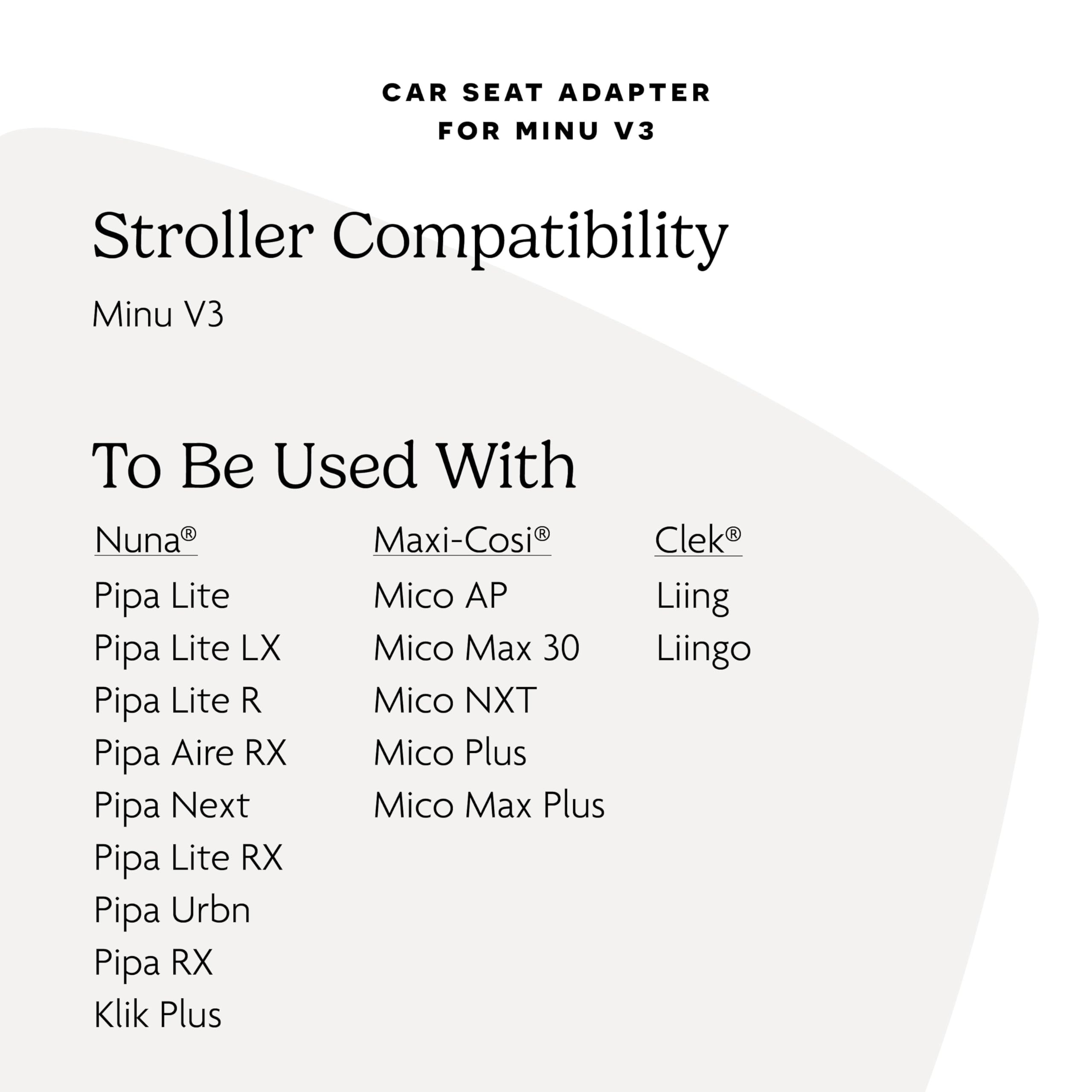 CAR SEAT ADAPTER
FOR MINU V3

Stroller Compatibility

Minu V3

To Be Used With

Nuna®

Pipa Lite
Pipa Lite LX
Pipa Lite R
Pipa Aire RX
Pipa Next
Pipa Lite RX
Pipa Urbn
Pipa RX
Klik Plus

Maxi-Cosi®

Mico AP
Mico Max 30
Mico NXT
Mico Plus
Mico Max Plus

Clek®

Liing
Liingo